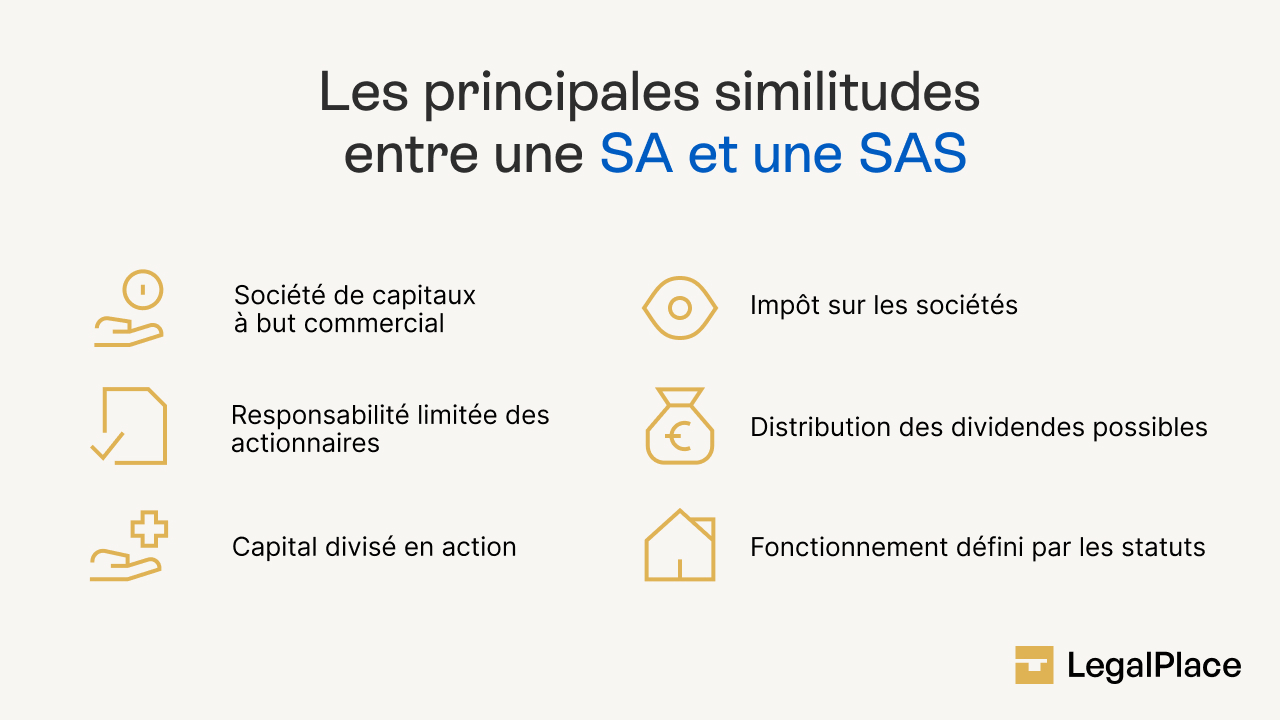 Les principales similitudes entre une SA et une SAS

Société de capitaux à but commercial

Responsabilité limitée des actionnaires

Capital divisé en action

Impôt sur les sociétés

Distribution des dividendes possibles

Fonctionnement défini par les statuts

LegalPlace